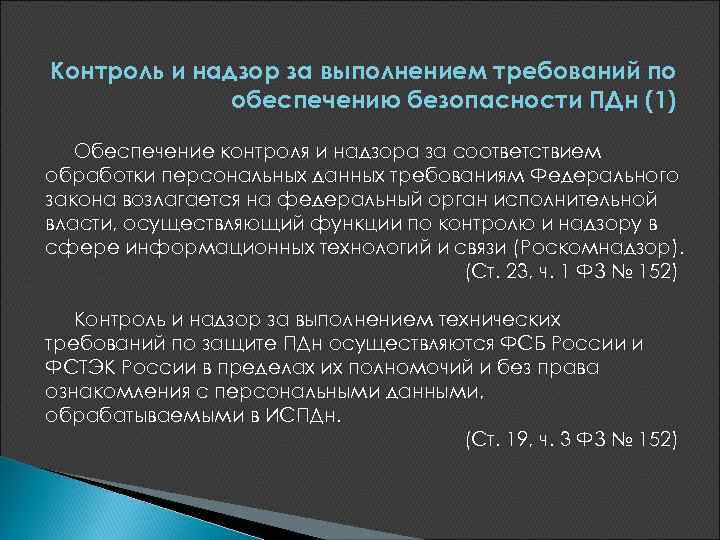 Контроль и надзор за выполнением требований по обеспечению безопасности ПДн (1)

Обеспечение контроля и надзора за соответствием обработки персональных данных требованиям Федерального закона возлагается на федеральный орган исполнительной власти, осуществляющий функции по контролю и надзору в сфере информационных технологий и связи (Роскомнадзор).

(Ст. 23, ч. 1 ФЗ № 152)

Контроль и надзор за выполнением технических требований по защите ПДн осуществляются ФСБ России и ФСТЭК России в пределах их полномочий и без права ознакомления с персональными данными, обрабатываемыми в ИСПДн.

(Ст. 19, ч. 3 ФЗ № 152)